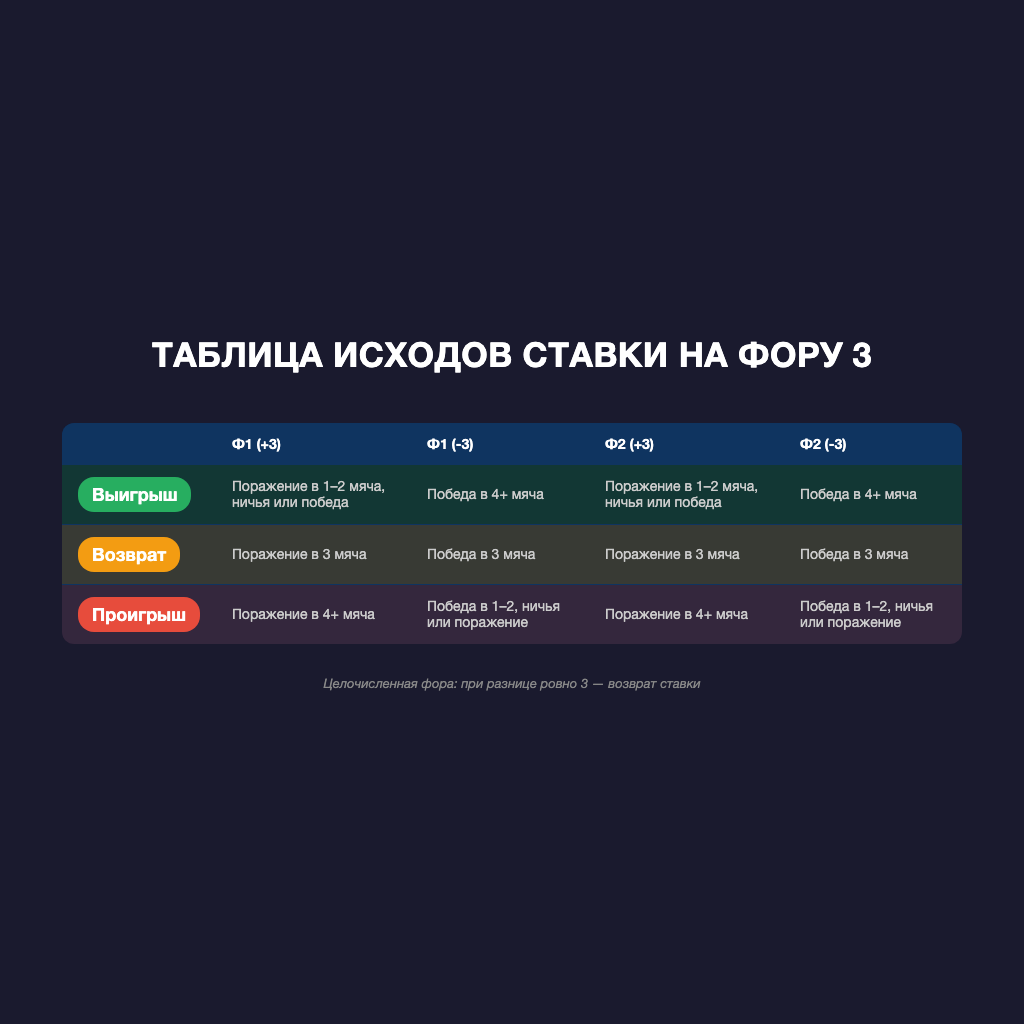 ТАБЛИЦА ИСХОДОВ СТАВКИ НА ФОРУ 3

| | Ф1 (+3) | Ф1 (-3) | Ф2 (+3) | Ф2 (-3) |
|---|---|---|---|---|
| Выигрыш | Поражение в 1–2 мяча, ничья или победа | Победа в 4+ мяча | Поражение в 1–2 мяча, ничья или победа | Победа в 4+ мяча |
| Возврат | Поражение в 3 мяча | Победа в 3 мяча | Поражение в 3 мяча | Победа в 3 мяча |
| Проигрыш | Поражение в 4+ мяча | Победа в 1–2, ничья или поражение | Поражение в 4+ мяча | Победа в 1–2, ничья или поражение |

Целочисленная фора: при разнице ровно 3 — возврат ставки